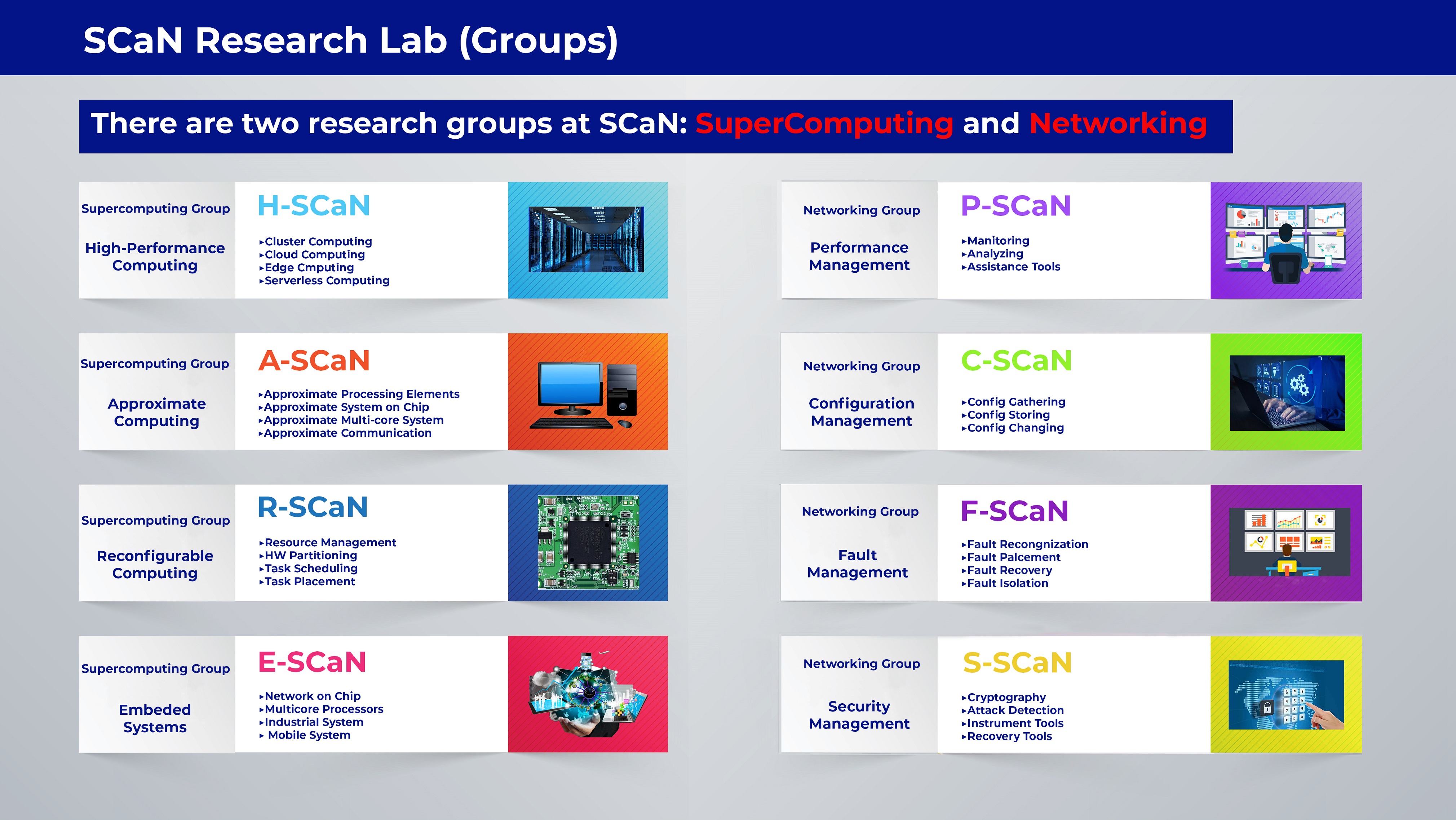 SCaN Research Lab (Groups)

There are two research groups at SCaN: SuperComputing and Networking

Supercomputing Group

High-Performance Computing

H-SCaN

▸Cluster Computing
▸Cloud Computing
▸Edge Cmputing
▸Serverless Computing

Supercomputing Group

Approximate Computing

A-SCaN

▸Approximate Processing Elements
▸Approximate System on Chip
▸Approximate Multi-core System
▸Approximate Communication

Supercomputing Group

Reconfigurable Computing

R-SCaN

▸Resource Management
▸HW Partitioning
▸Task Scheduling
▸Task Placement

Supercomputing Group

Embeded Systems

E-SCaN

▸Network on Chip
▸Multicore Processors
▸Industrial System
▸ Mobile System

Networking Group

Performance Management

P-SCaN

▸Manitoring
▸Analyzing
▸Assistance Tools

Networking Group

Configuration Management

C-SCaN

▸Config Gathering
▸Config Storing
▸Config Changing

Networking Group

Fault Management

F-SCaN

▸Fault Recongnization
▸Fault Palcement
▸Fault Recovery
▸Fault Isolation

Networking Group

Security Management

S-SCaN

▸Cryptography
▸Attack Detection
▸Instrument Tools
▸Recovery Tools